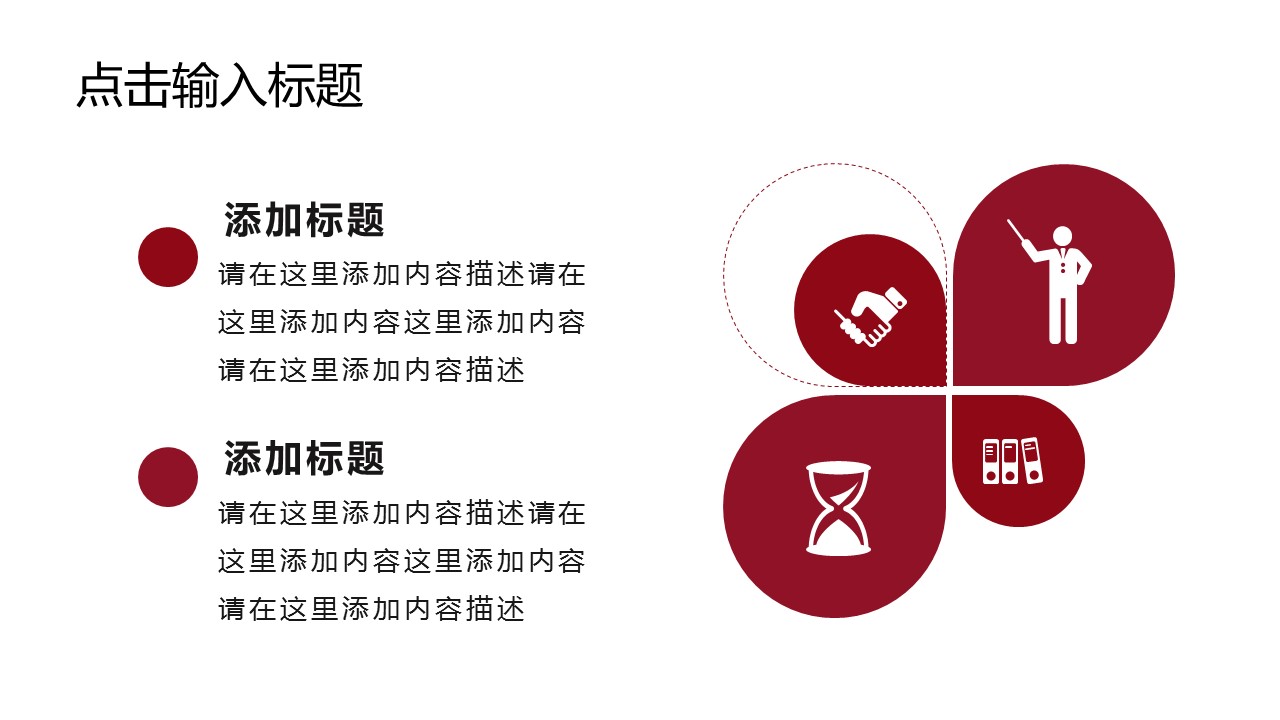 点击输入标题

添加标题

请在这里添加内容描述请在这里添加内容这里添加内容请在这里添加内容描述

添加标题

请在这里添加内容描述请在这里添加内容这里添加内容请在这里添加内容描述